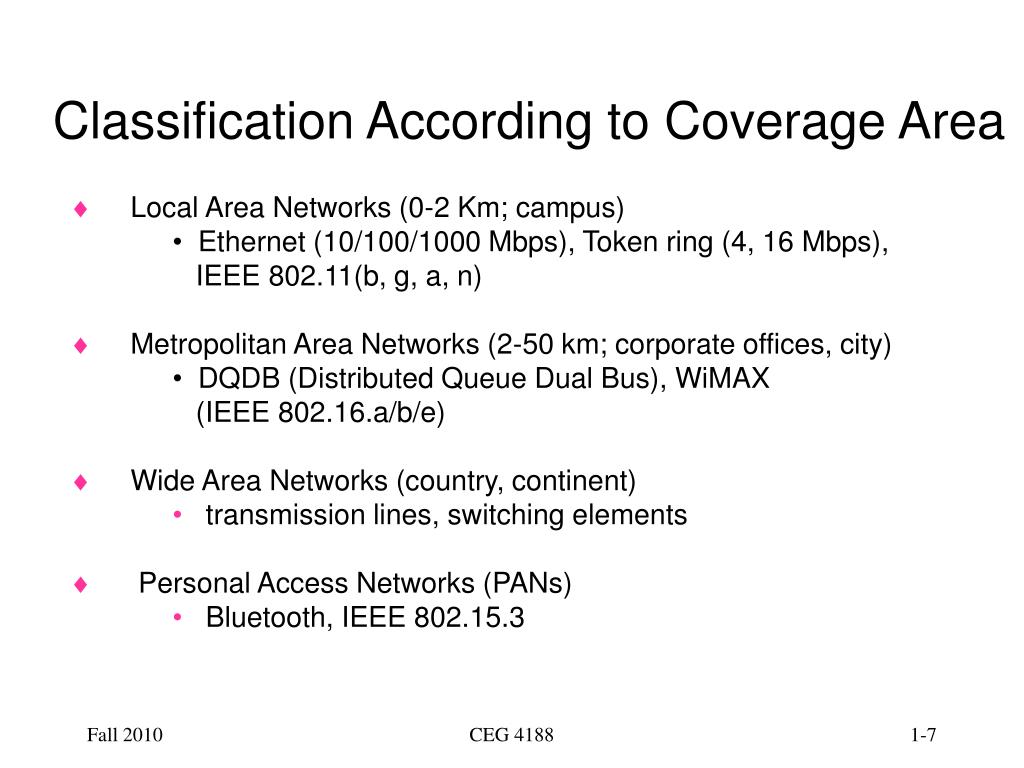 Classification According to Coverage Area

♦ Local Area Networks (0-2 Km; campus)
• Ethernet (10/100/1000 Mbps), Token ring (4, 16 Mbps), IEEE 802.11(b, g, a, n)

♦ Metropolitan Area Networks (2-50 km; corporate offices, city)
• DQDB (Distributed Queue Dual Bus), WiMAX (IEEE 802.16.a/b/e)

♦ Wide Area Networks (country, continent)
• transmission lines, switching elements

♦ Personal Access Networks (PANs)
• Bluetooth, IEEE 802.15.3

Fall 2010

CEG 4188

1-7